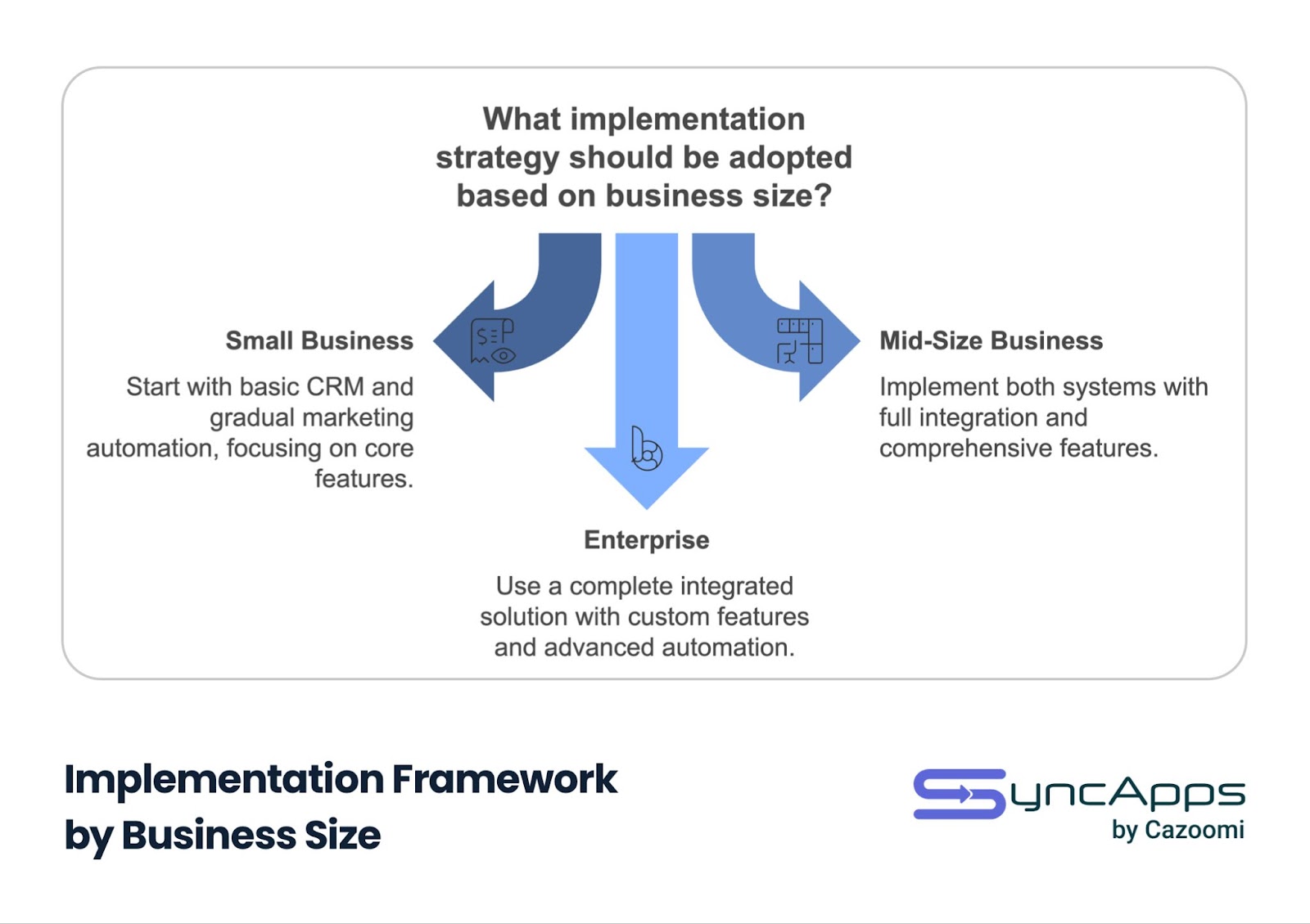 What implementation strategy should be adopted based on business size?

Small Business

Start with basic CRM and gradual marketing automation, focusing on core features.

Mid-Size Business

Implement both systems with full integration and comprehensive features.

Enterprise

Use a complete integrated solution with custom features and advanced automation.

Implementation Framework by Business Size

SyncApps
by Cazoomi